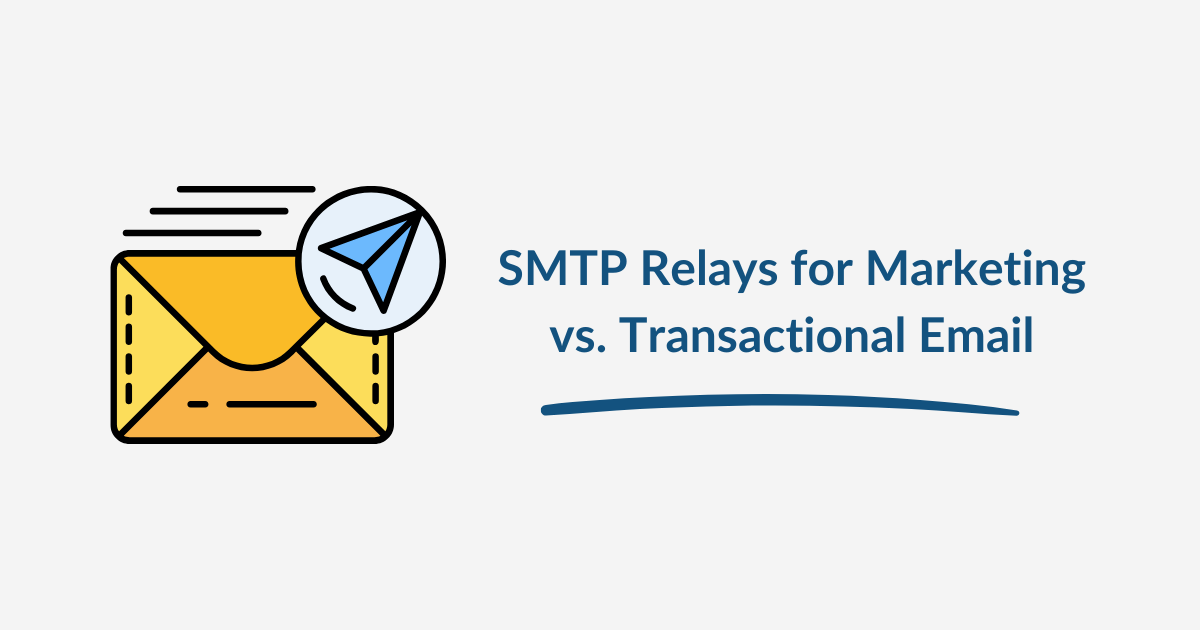 SMTP Relays for Marketing vs. Transactional Email